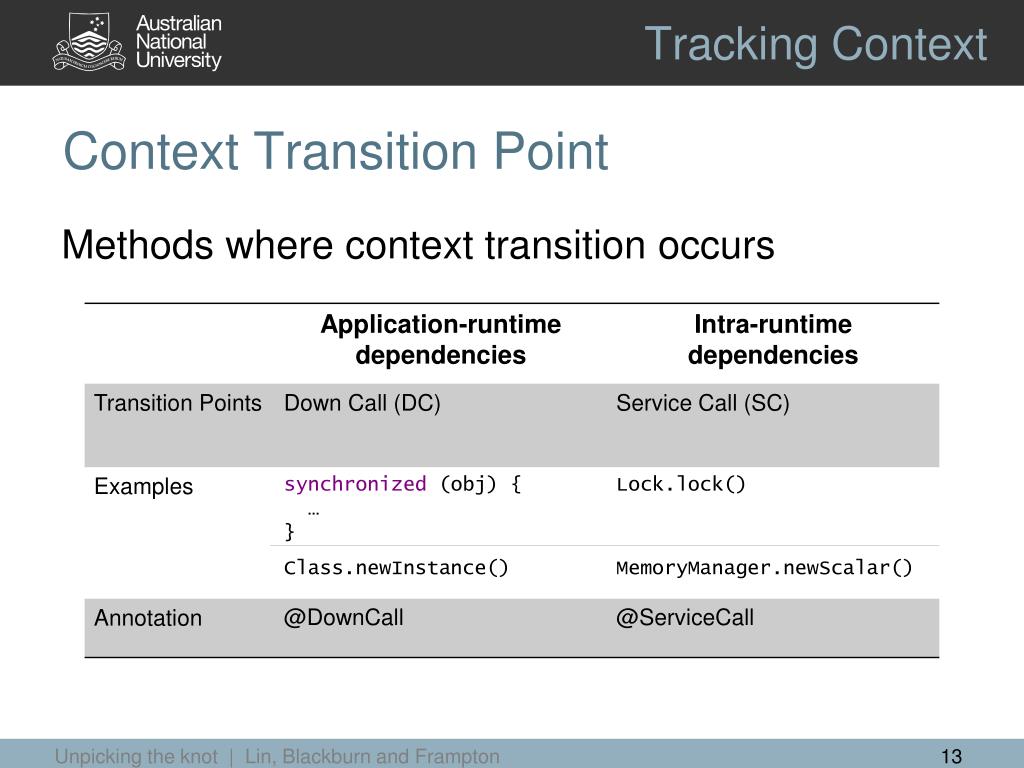 Australian National University

Tracking Context

Context Transition Point

Methods where context transition occurs

| | Application-runtime dependencies | Intra-runtime dependencies |
|---|---|---|
| Transition Points | Down Call (DC) | Service Call (SC) |
| Examples | synchronized (obj) { … } | Lock.lock() |
| | Class.newInstance() | MemoryManager.newScalar() |
| Annotation | @DownCall | @ServiceCall |

Unpicking the knot | Lin, Blackburn and Frampton

13